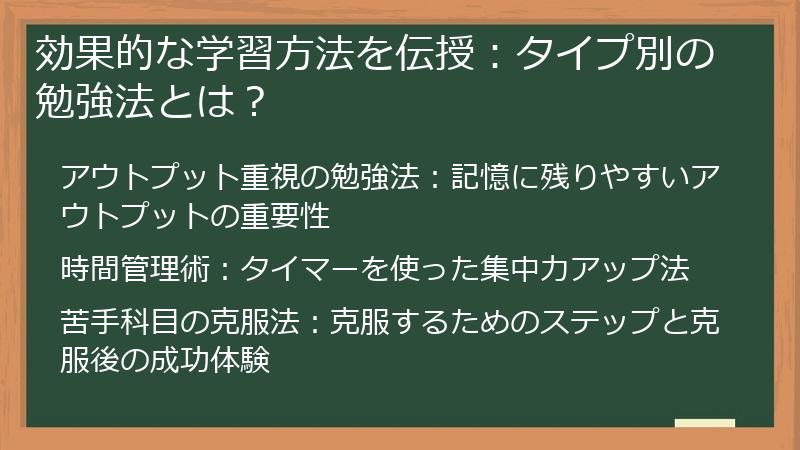 効果的な学習方法を伝授：タイプ別の勉強法とは？

アウトプット重視の勉強法：記憶に残りやすいアウトプットの重要性

時間管理術：タイマーを使った集中力アップ法

苦手科目の克服法：克服するためのステップと克服後の成功体験